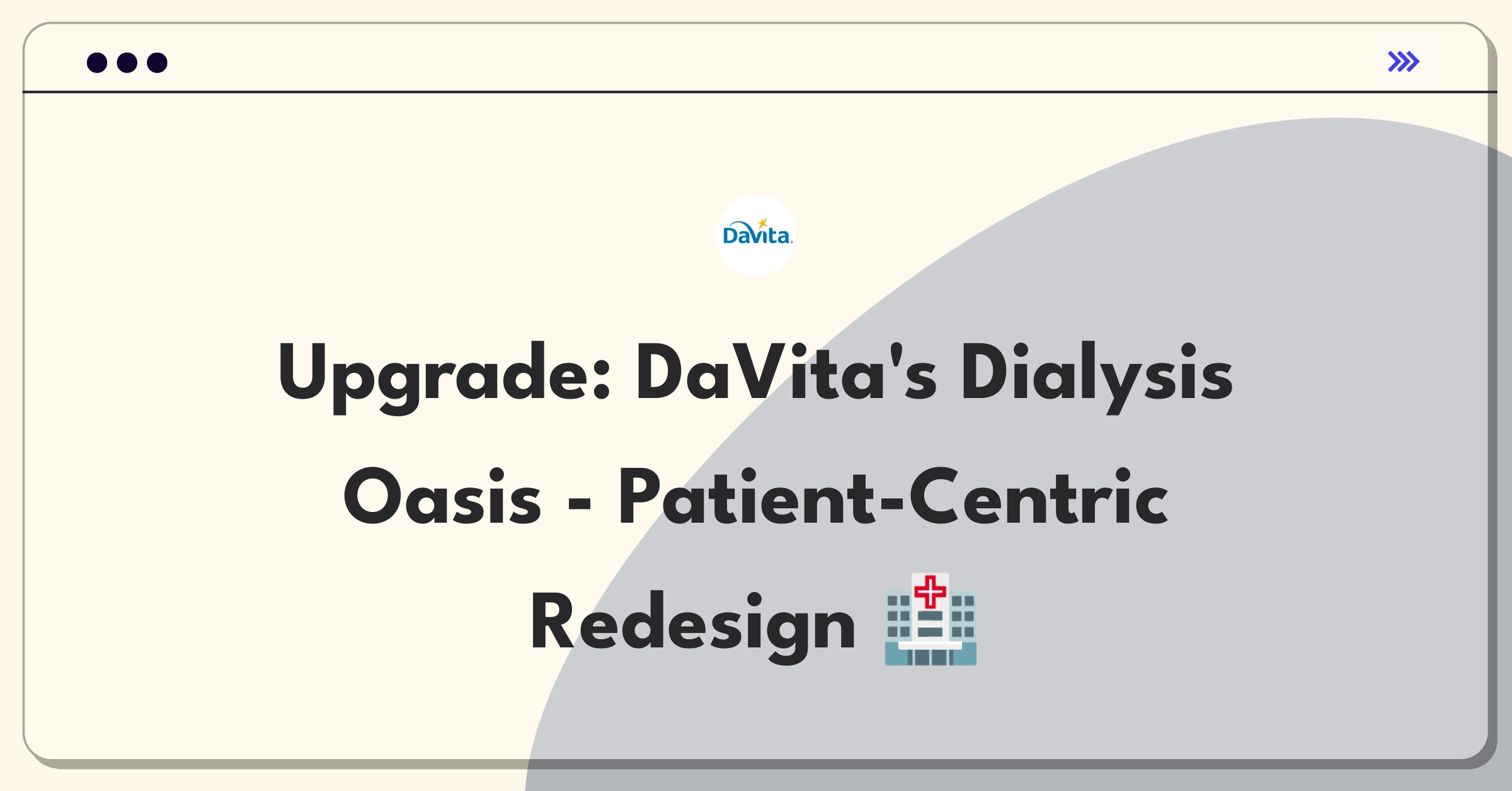 DaVita.

Upgrade: DaVita's Dialysis Oasis - Patient-Centric Redesign 🏥